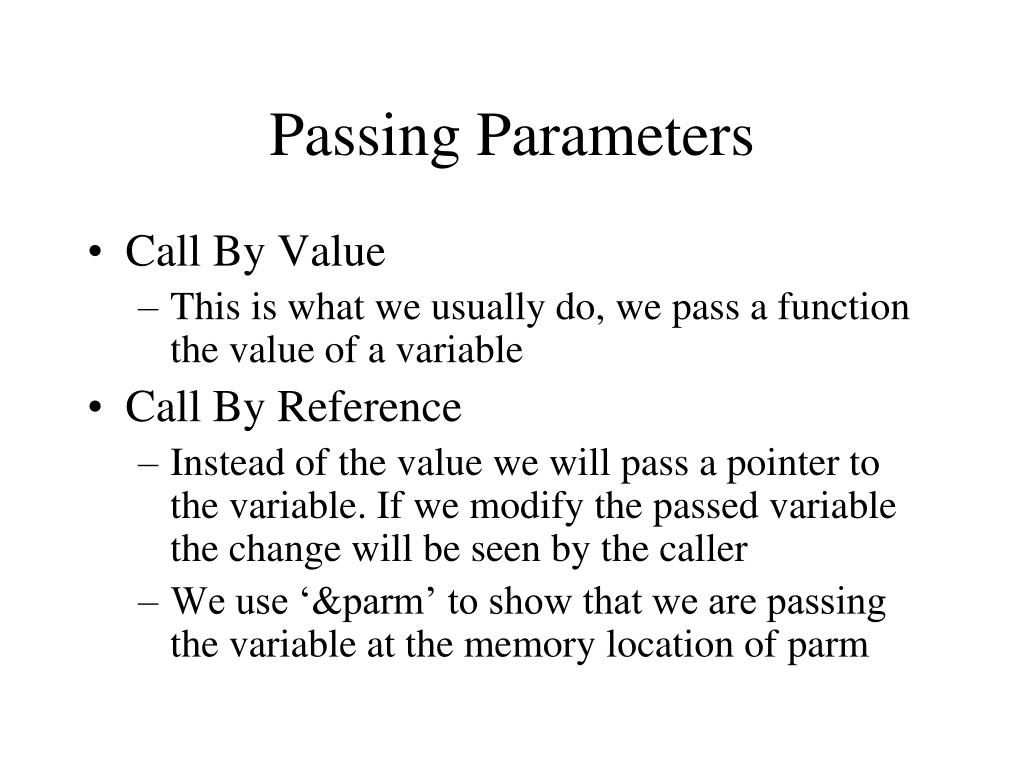 Passing Parameters

• Call By Value
– This is what we usually do, we pass a function the value of a variable
• Call By Reference
– Instead of the value we will pass a pointer to the variable. If we modify the passed variable the change will be seen by the caller
– We use ‘&parm’ to show that we are passing the variable at the memory location of parm